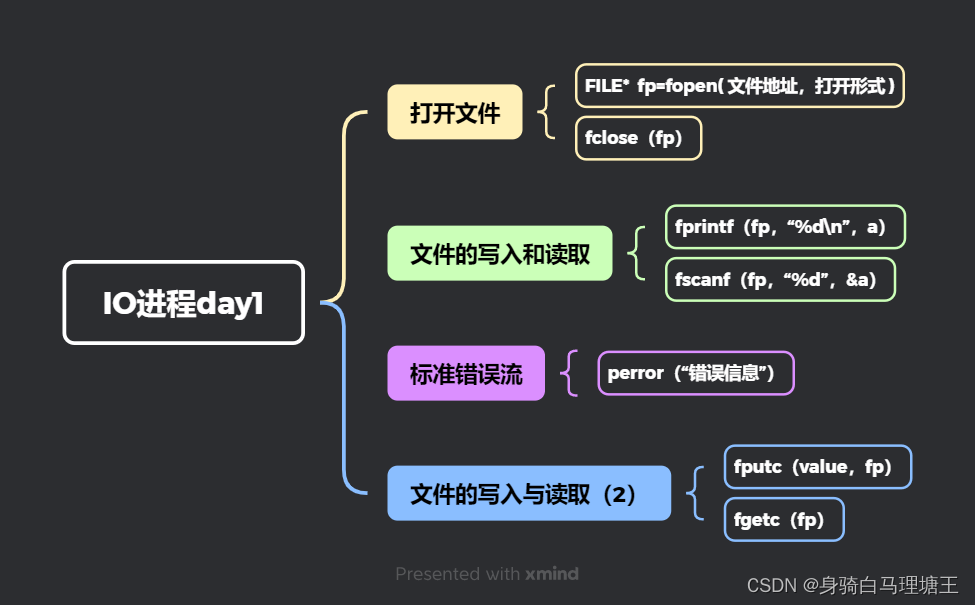 IO进程day1

打开文件

FILE* fp=fopen( 文件地址，打开形式 )

fclose（fp）

文件的写入和读取

fprintf（fp，“%d\n”，a）

fscanf（fp，“%d”，&a）

标准错误流

perror（“错误信息”）

文件的写入与读取（2）

fputc（value，fp）

fgetc（fp）

Presented with xmind

CSDN @身骑白马理塘王